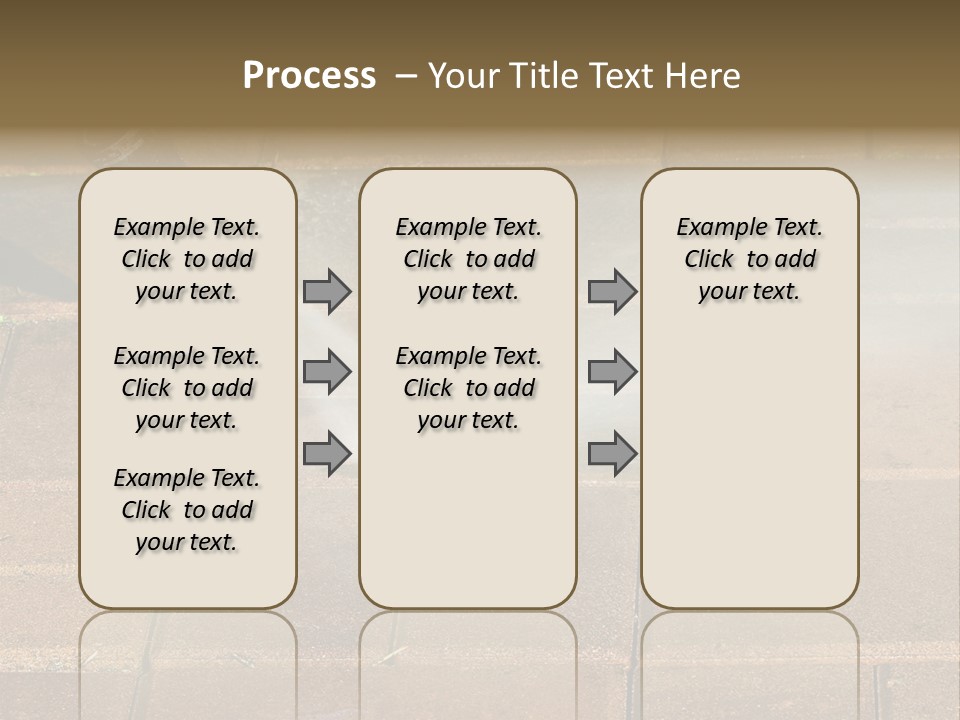 Process – Your Title Text Here

Example Text. Click to add your text.

Example Text. Click to add your text.

Example Text. Click to add your text.

Example Text. Click to add your text.

Example Text. Click to add your text.

Example Text. Click to add your text.